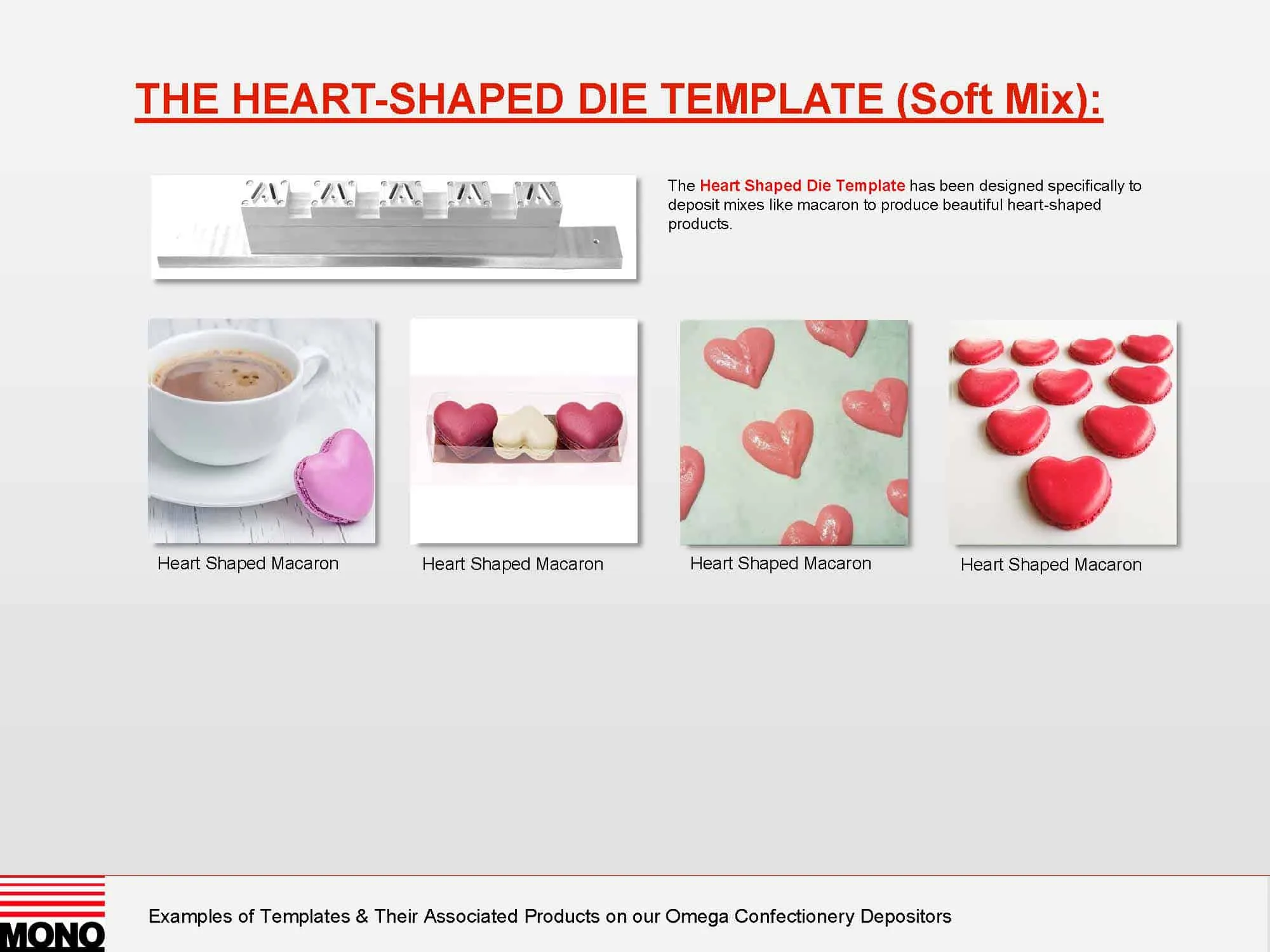 THE HEART-SHAPED DIE TEMPLATE (Soft Mix):

The Heart Shaped Die Template has been designed specifically to deposit mixes like macaron to produce beautiful heart-shaped products.

Heart Shaped Macaron

Heart Shaped Macaron

Heart Shaped Macaron

Heart Shaped Macaron

MONO

Examples of Templates & Their Associated Products on our Omega Confectionery Depositors